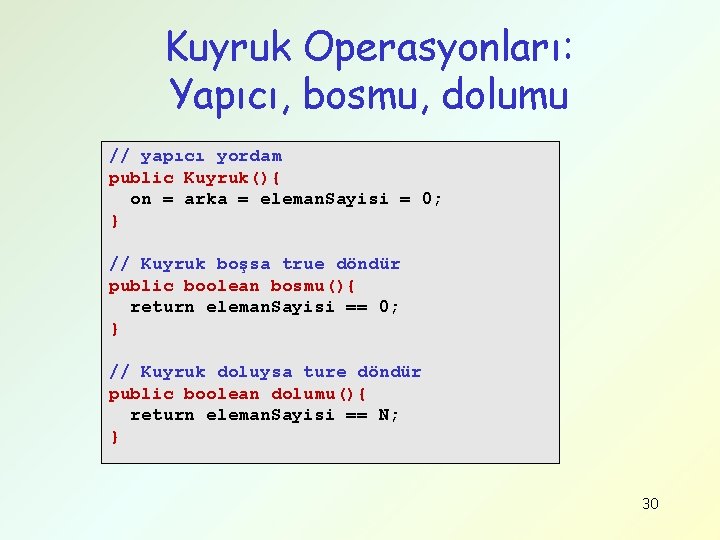 Kuyruk Operasyonları:
Yapıcı, bosmu, dolumu

// yapıcı yordam
public Kuyruk(){
  on = arka = elemanSayisi = 0;
}

// Kuyruk boşsa true döndür
public boolean bosmu(){
  return elemanSayisi == 0;
}

// Kuyruk doluysa ture döndür
public boolean dolumu(){
  return elemanSayisi == N;
}

30